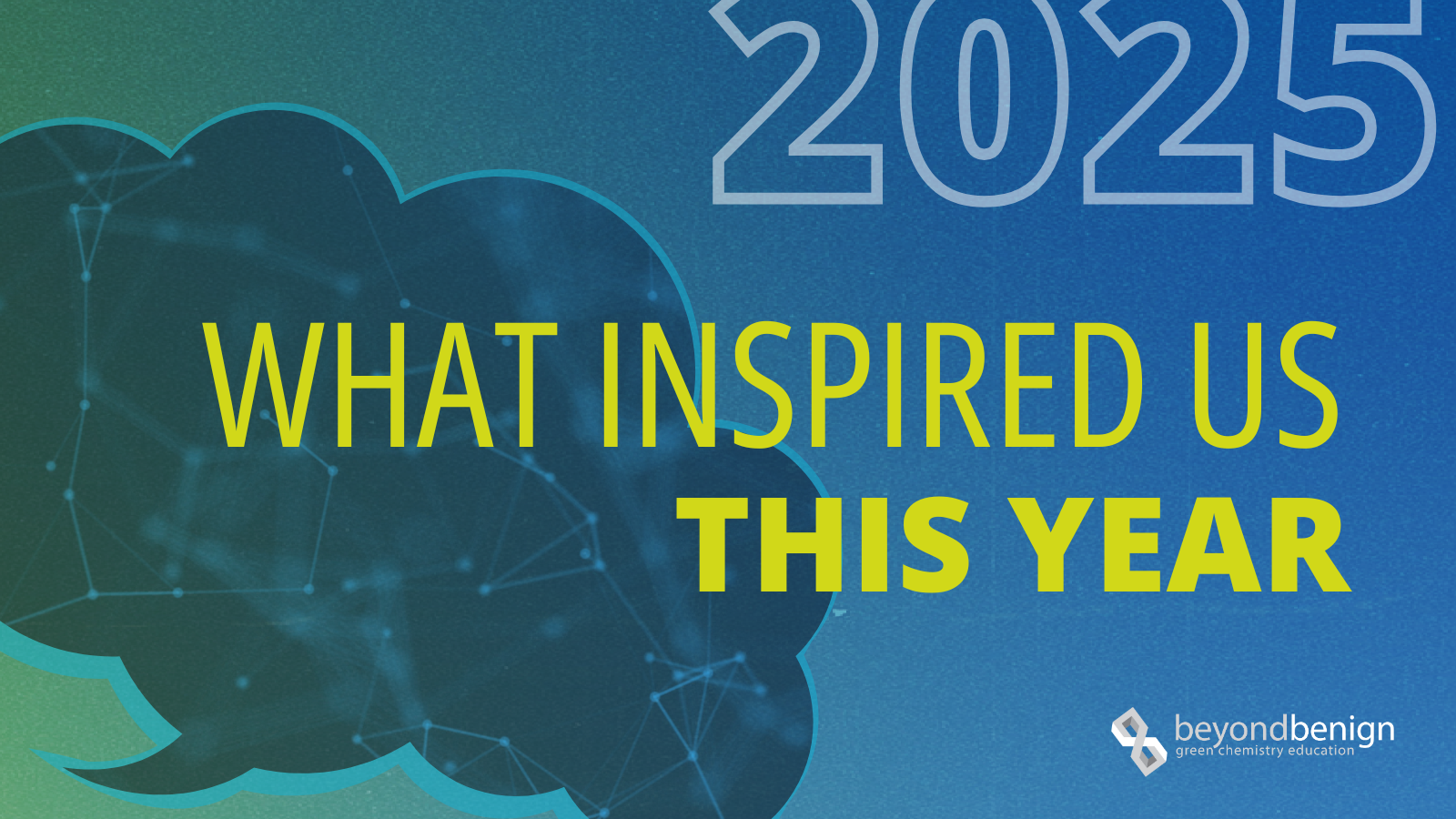 2025

WHAT INSPIRED US
THIS YEAR

beyondbenign
green chemistry education